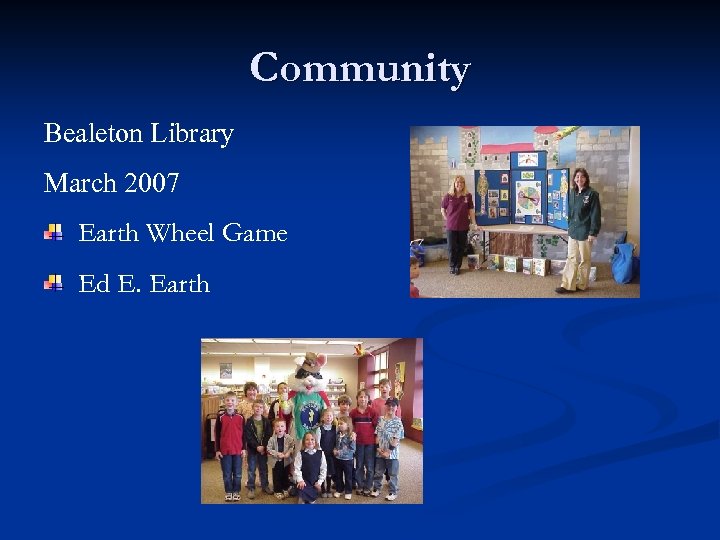 Community

Bealeton Library

March 2007

Earth Wheel Game

Ed E. Earth